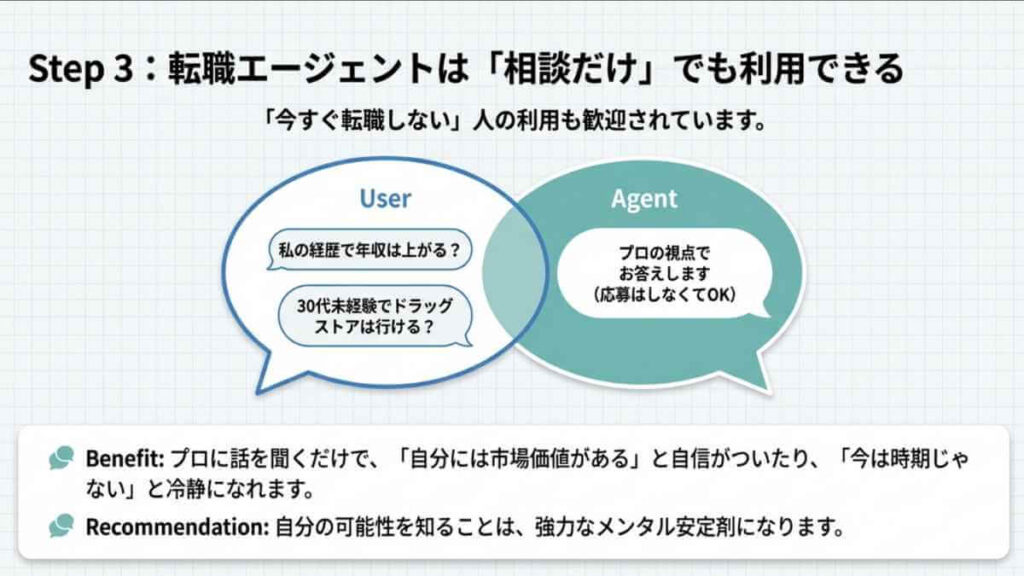 Step 3：転職エージェントは「相談だけ」でも利用できる

「今すぐ転職しない」人の利用も歓迎されています。

User

私の経歴で年収は上がる？

30代未経験でドラッグストアは行ける？

Agent

プロの視点でお答えします（応募はしなくてOK）

Benefit: プロに話を聞くだけで、「自分には市場価値がある」と自信がついたり、「今は時期じゃない」と冷静になれます。

Recommendation: 自分の可能性を知ることは、強力なメンタル安定剤になります。